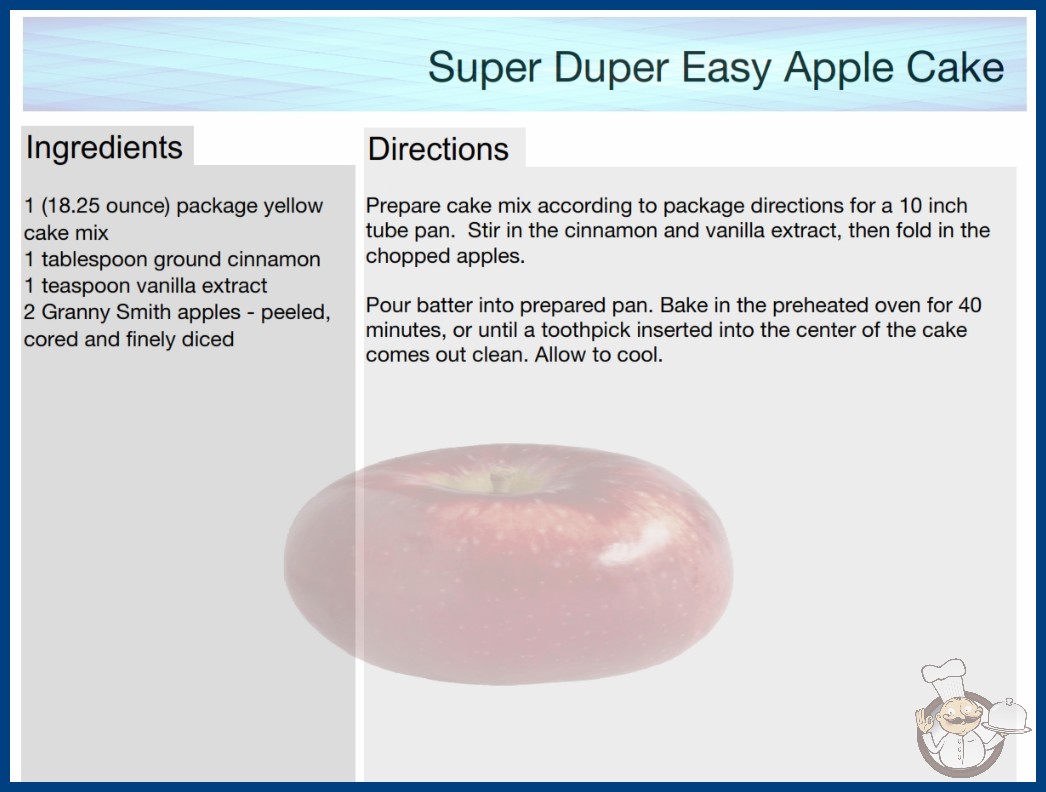 Super Duper Easy Apple Cake

Ingredients

1 (18.25 ounce) package yellow cake mix
1 tablespoon ground cinnamon
1 teaspoon vanilla extract
2 Granny Smith apples - peeled, cored and finely diced

Directions

Prepare cake mix according to package directions for a 10 inch tube pan. Stir in the cinnamon and vanilla extract, then fold in the chopped apples.

Pour batter into prepared pan. Bake in the preheated oven for 40 minutes, or until a toothpick inserted into the center of the cake comes out clean. Allow to cool.